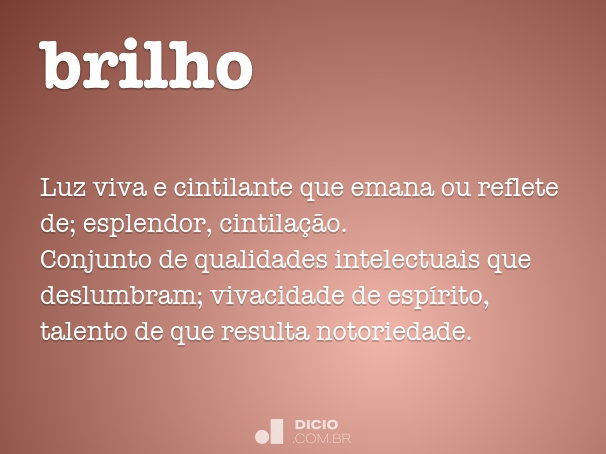 brilho

Luz viva e cintilante que emana ou reflete de; esplendor, cintilação.
Conjunto de qualidades intelectuais que deslumbram; vivacidade de espírito, talento de que resulta notoriedade.

DICIO
.COM.BR